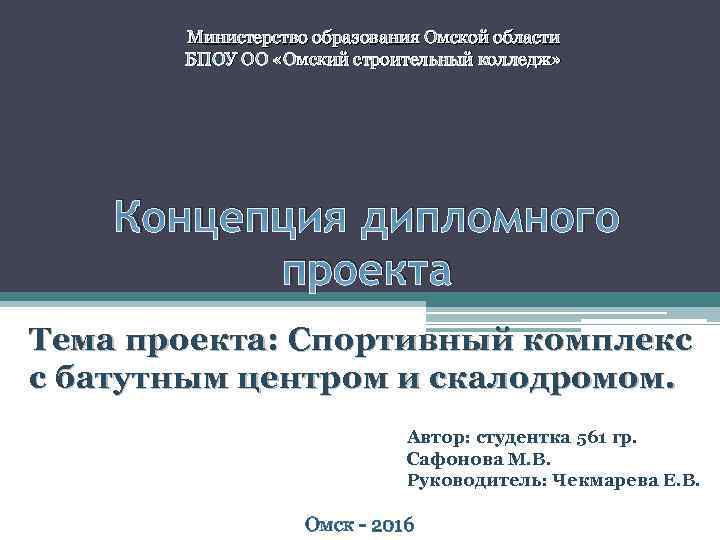 Министерство образования Омской области
БПОУ ОО «Омский строительный колледж»

Концепция дипломного проекта

Тема проекта: Спортивный комплекс с батутным центром и скалодромом.

Автор: студентка 561 гр.
Сафонова М.В.
Руководитель: Чекмарева Е.В.

Омск - 2016